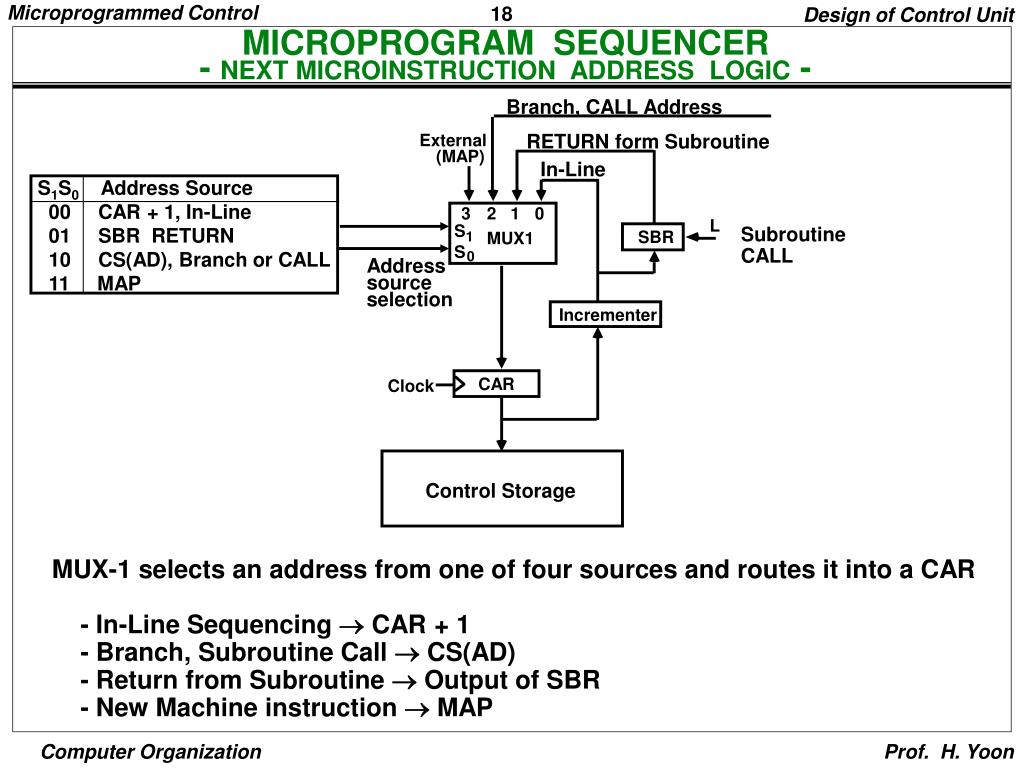 Microprogrammed Control

18

Design of Control Unit

MICROPROGRAM SEQUENCER
- NEXT MICROINSTRUCTION ADDRESS LOGIC -

| $S_1S_0$ | Address Source |
|---|---|
| 00 | CAR + 1, In-Line |
| 01 | SBR RETURN |
| 10 | CS(AD), Branch or CALL |
| 11 | MAP |

Branch, CALL Address

External (MAP)

RETURN form Subroutine

In-Line

3 2 1 0

$S_1$

$S_0$

MUX1

Address source selection

SBR

L

Subroutine CALL

Incrementer

Clock

CAR

Control Storage

MUX-1 selects an address from one of four sources and routes it into a CAR

- In-Line Sequencing $\rightarrow$ CAR + 1
- Branch, Subroutine Call $\rightarrow$ CS(AD)
- Return from Subroutine $\rightarrow$ Output of SBR
- New Machine instruction $\rightarrow$ MAP

Computer Organization

Prof. H. Yoon